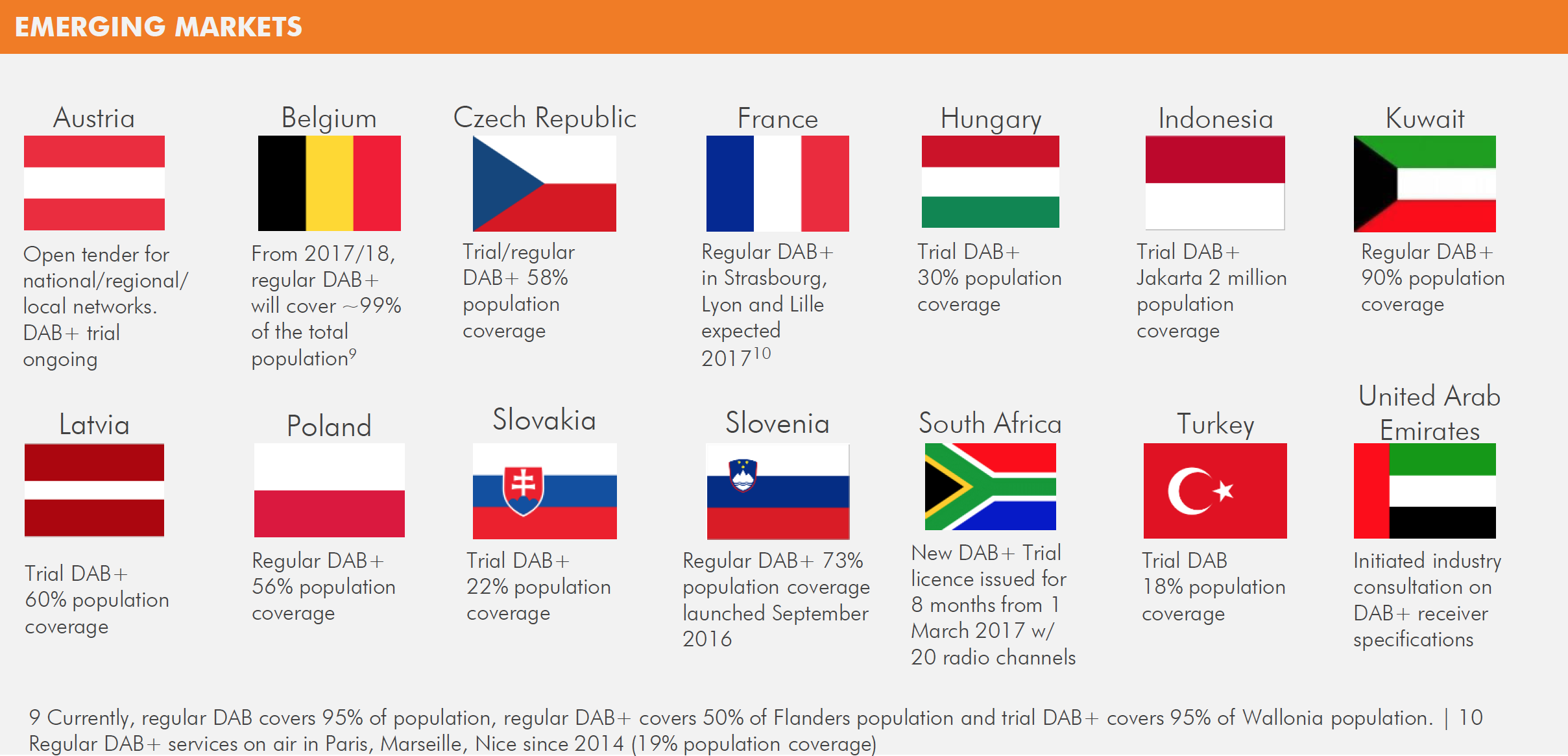 EMERGING MARKETS

Austria

Open tender for national/regional/ local networks. DAB+ trial ongoing

Belgium

From 2017/18, regular DAB+ will cover ~99% of the total population$^{9}$

Czech Republic

Trial/regular DAB+ 58% population coverage

France

Regular DAB+ in Strasbourg, Lyon and Lille expected 2017$^{10}$

Hungary

Trial DAB+ 30% population coverage

Indonesia

Trial DAB+ Jakarta 2 million population coverage

Kuwait

Regular DAB+ 90% population coverage

Latvia

Trial DAB+ 60% population coverage

Poland

Regular DAB+ 56% population coverage

Slovakia

Trial DAB+ 22% population coverage

Slovenia

Regular DAB+ 73% population coverage launched September 2016

South Africa

New DAB+ Trial licence issued for 8 months from 1 March 2017 w/ 20 radio channels

Turkey

Trial DAB 18% population coverage

United Arab Emirates

Initiated industry consultation on DAB+ receiver specifications

9 Currently, regular DAB covers 95% of population, regular DAB+ covers 50% of Flanders population and trial DAB+ covers 95% of Wallonia population. | 10 Regular DAB+ services on air in Paris, Marseille, Nice since 2014 (19% population coverage)